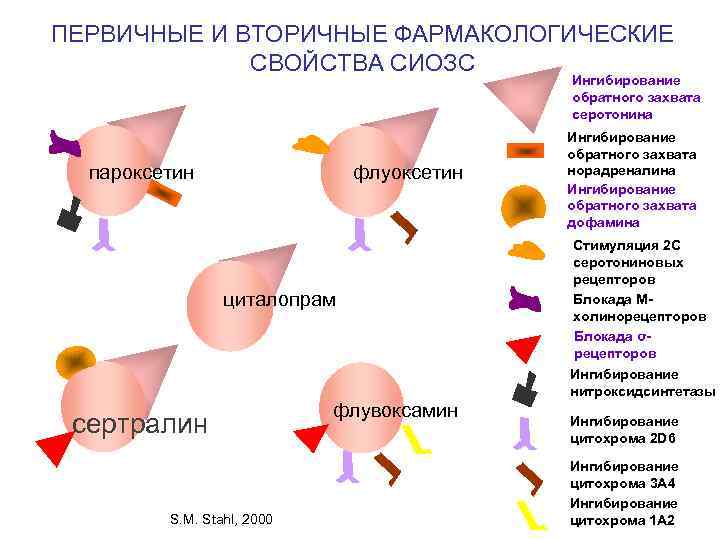 ПЕРВИЧНЫЕ И ВТОРИЧНЫЕ ФАРМАКОЛОГИЧЕСКИЕ СВОЙСТВА СИОЗС

пароксетин

флуоксетин

циталопрам

сертралин

флувоксамин

S.M. Stahl, 2000

Ингибирование обратного захвата серотонина

Ингибирование обратного захвата норадреналина

Ингибирование обратного захвата дофамина

Стимуляция 2С серотониновых рецепторов

Блокада М-холинорецепторов

Блокада σ-рецепторов

Ингибирование нитроксидсинтетазы

Ингибирование цитохрома 2D6

Ингибирование цитохрома 3А4

Ингибирование цитохрома 1А2